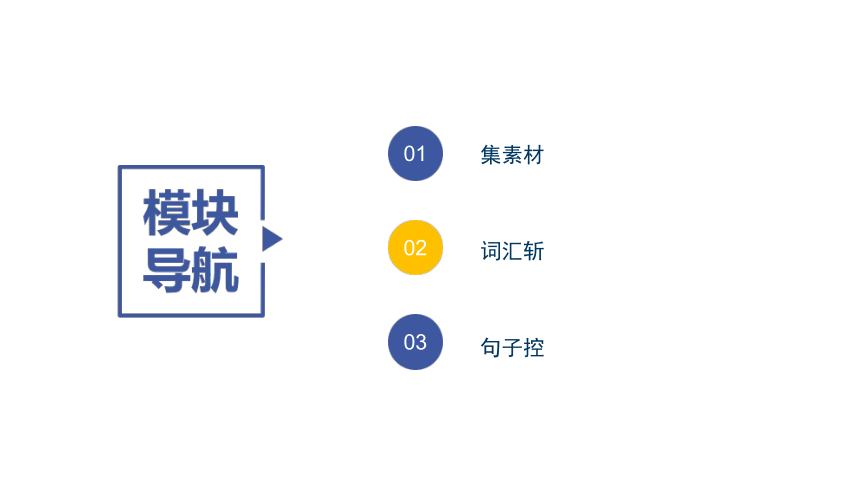 模块导航

01 集素材

02 词汇斩

03 句子控